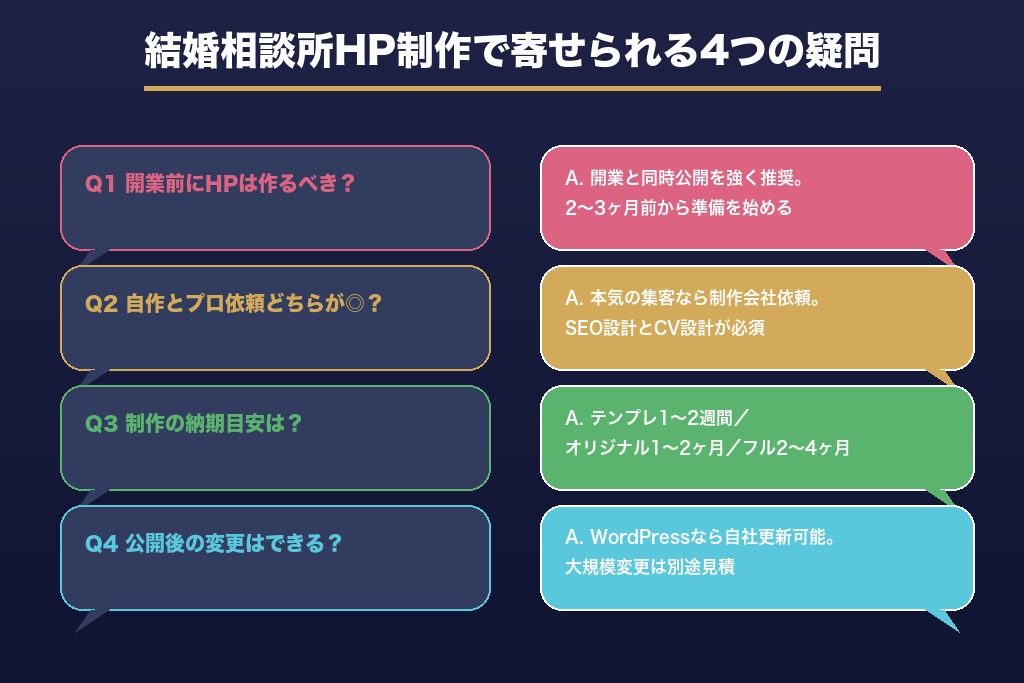 結婚相談所HP制作で寄せられる4つの疑問

Q1 開業前にHPは作るべき？

A. 開業と同時公開を強く推奨。
2〜3ヶ月前から準備を始める

Q2 自作とプロ依頼どちらが◎？

A. 本気の集客なら制作会社依頼。
SEO設計とCV設計が必須

Q3 制作の納期目安は？

A. テンプレ1〜2週間／
オリジナル1〜2ヶ月／フル2〜4ヶ月

Q4 公開後の変更はできる？

A. WordPressなら自社更新可能。
大規模変更は別途見積